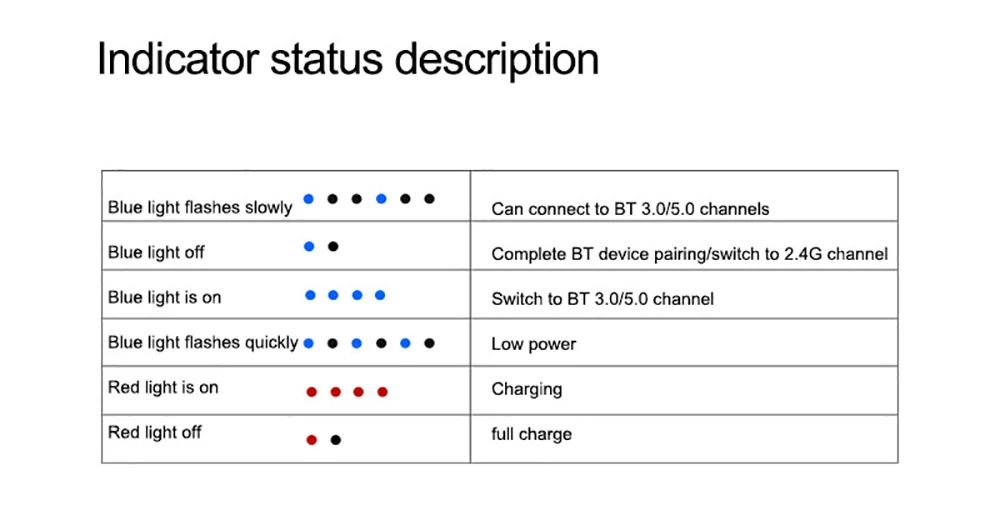 Indicator status description

| | |
|---|---|
| Blue light flashes slowly | Can connect to BT 3.0/5.0 channels |
| Blue light off | Complete BT device pairing/switch to 2.4G channel |
| Blue light is on | Switch to BT 3.0/5.0 channel |
| Blue light flashes quickly | Low power |
| Red light is on | Charging |
| Red light off | full charge |